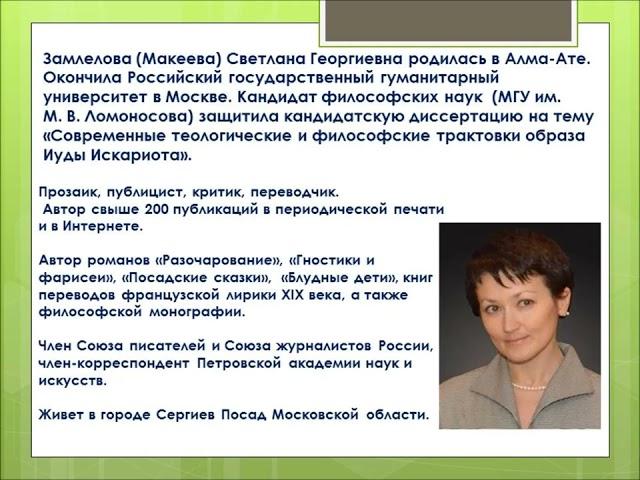 Замлелова (Макеева) Светлана Георгиевна родилась в Алма-Ате. Окончила Российский государственный гуманитарный университет в Москве. Кандидат философских наук (МГУ им. М. В. Ломоносова) защитила кандидатскую диссертацию на тему «Современные теологические и философские трактовки образа Иуды Искариота».

Прозаик, публицист, критик, переводчик.
Автор свыше 200 публикаций в периодической печати и в Интернете.

Автор романов «Разочарование», «Гностики и фарисеи», «Посадские сказки», «Блудные дети», книг переводов французской лирики XIX века, а также философской монографии.

Член Союза писателей и Союза журналистов России, член-корреспондент Петровской академии наук и искусств.

Живет в городе Сергиев Посад Московской области.